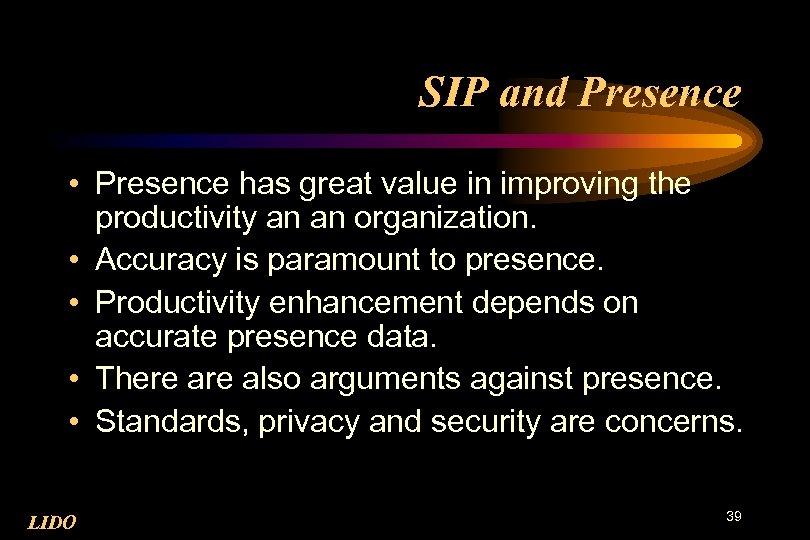 SIP and Presence

• Presence has great value in improving the productivity an an organization.
• Accuracy is paramount to presence.
• Productivity enhancement depends on accurate presence data.
• There are also arguments against presence.
• Standards, privacy and security are concerns.

LIDO

39